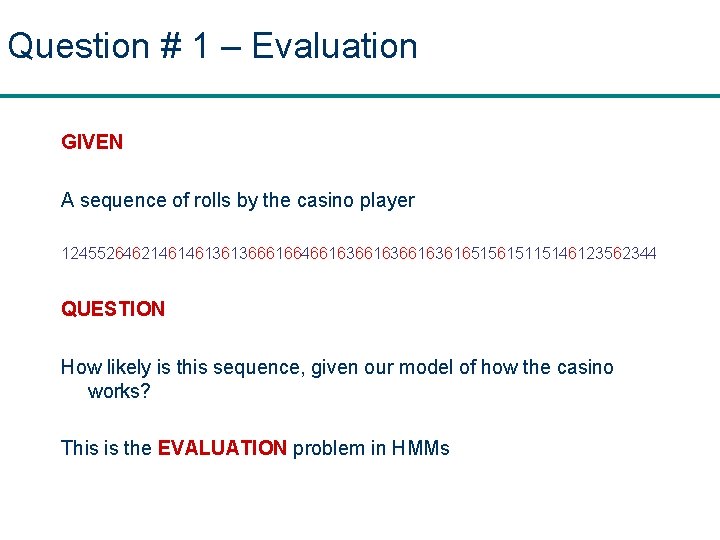 Question # 1 – Evaluation

GIVEN

A sequence of rolls by the casino player

1245526462146146136136661664661636616366163616515615115146123562344

QUESTION

How likely is this sequence, given our model of how the casino works?

This is the EVALUATION problem in HMMs